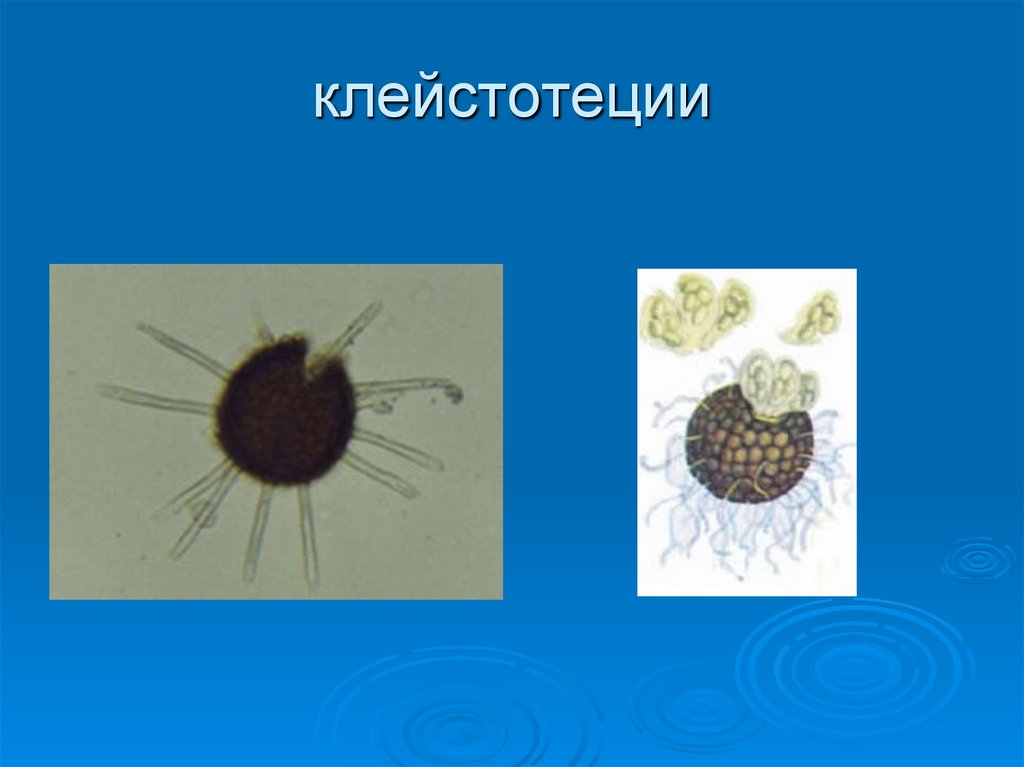 клейстотеции